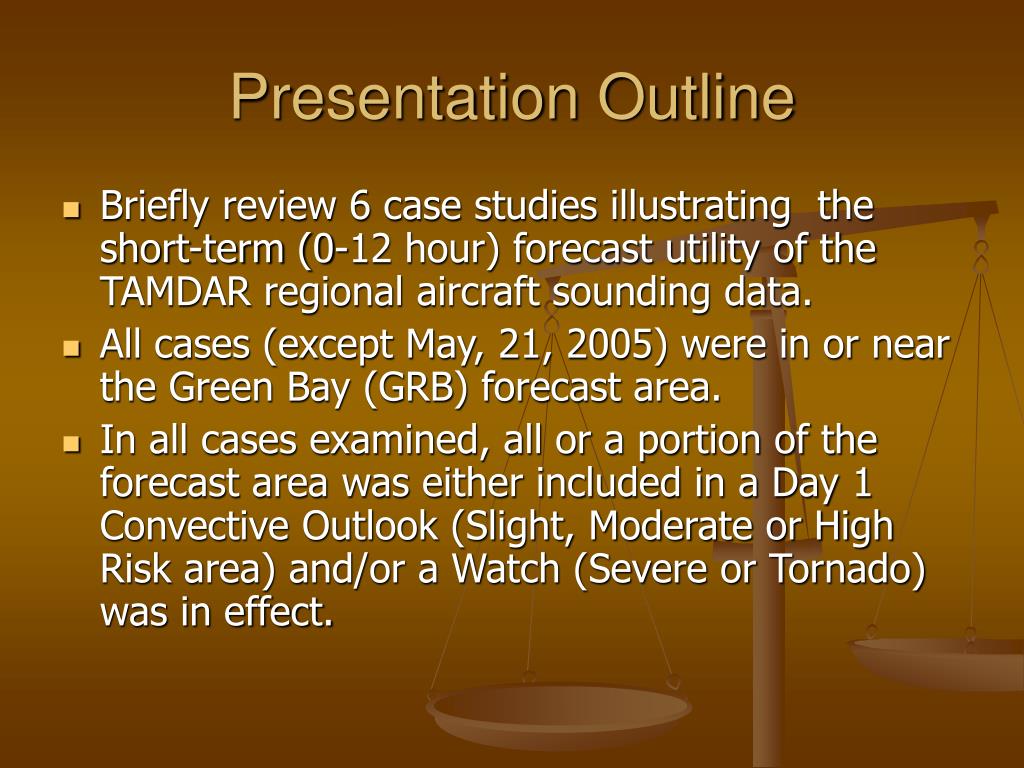 Presentation Outline

- Briefly review 6 case studies illustrating the short-term (0-12 hour) forecast utility of the TAMDAR regional aircraft sounding data.
- All cases (except May, 21, 2005) were in or near the Green Bay (GRB) forecast area.
- In all cases examined, all or a portion of the forecast area was either included in a Day 1 Convective Outlook (Slight, Moderate or High Risk area) and/or a Watch (Severe or Tornado) was in effect.